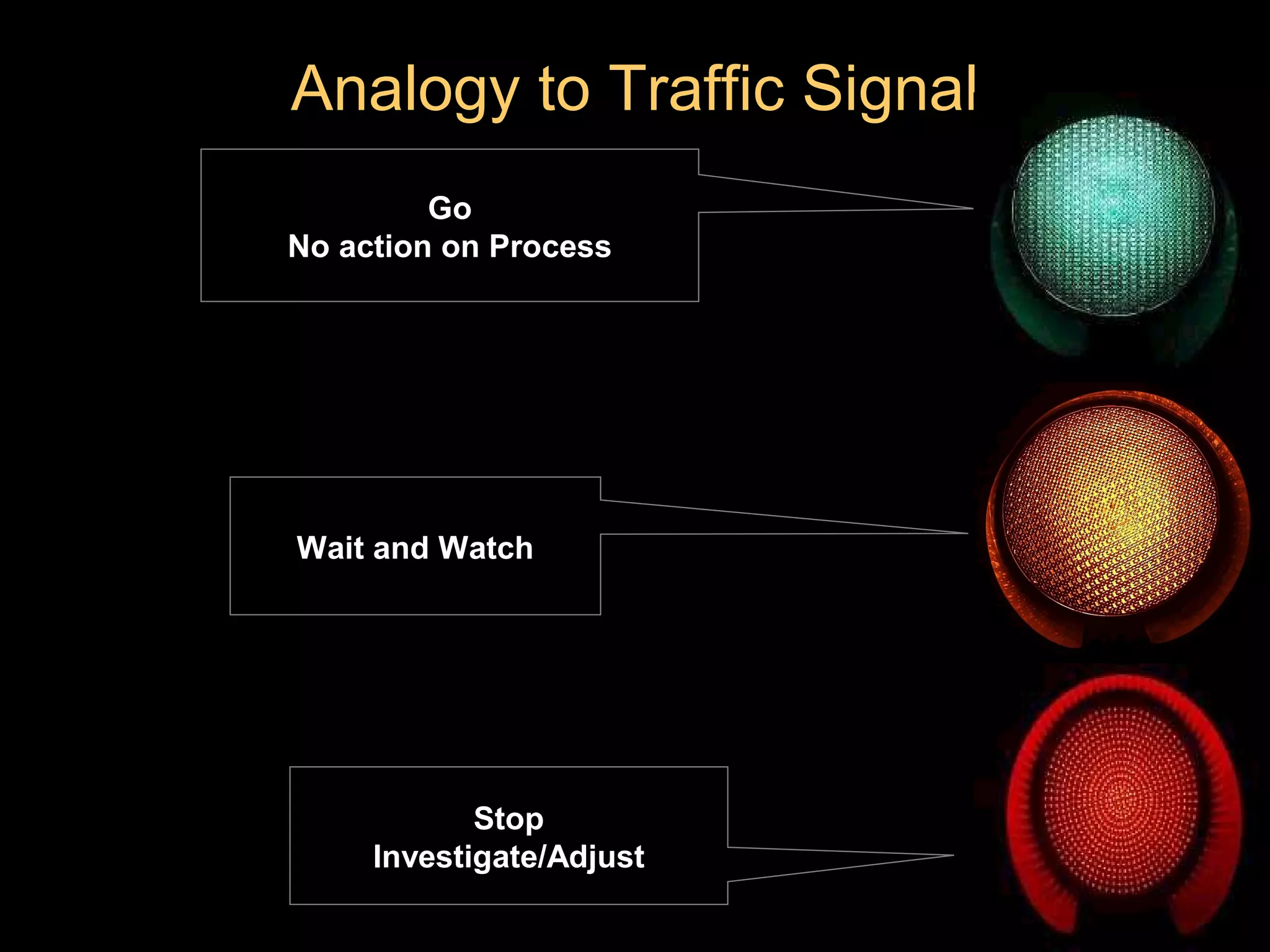 Analogy to Traffic Signal

Go
No action on Process

Wait and Watch

Stop
Investigate/Adjust